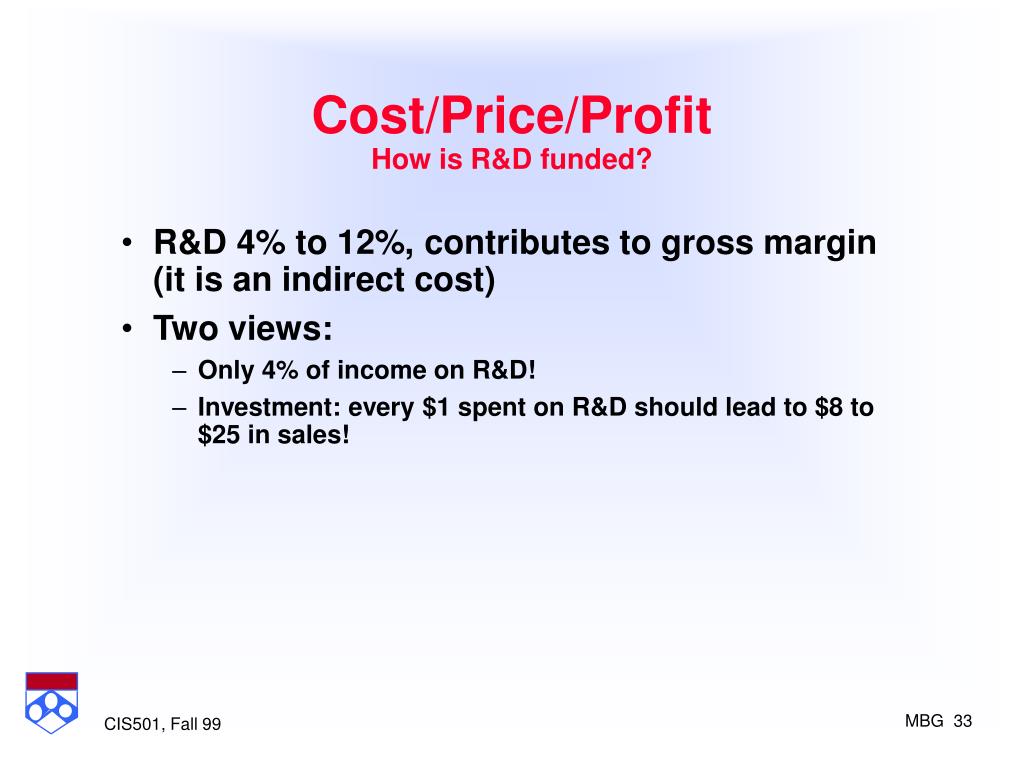 Cost/Price/Profit
How is R&D funded?

• R&D 4% to 12%, contributes to gross margin (it is an indirect cost)
• Two views:
– Only 4% of income on R&D!
– Investment: every \$1 spent on R&D should lead to \$8 to \$25 in sales!

CIS501, Fall 99

MBG 33